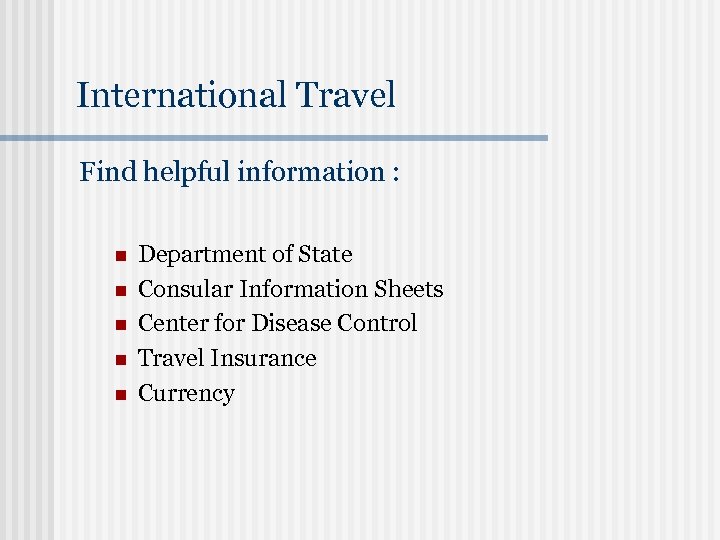 International Travel

Find helpful information :

- Department of State
- Consular Information Sheets
- Center for Disease Control
- Travel Insurance
- Currency